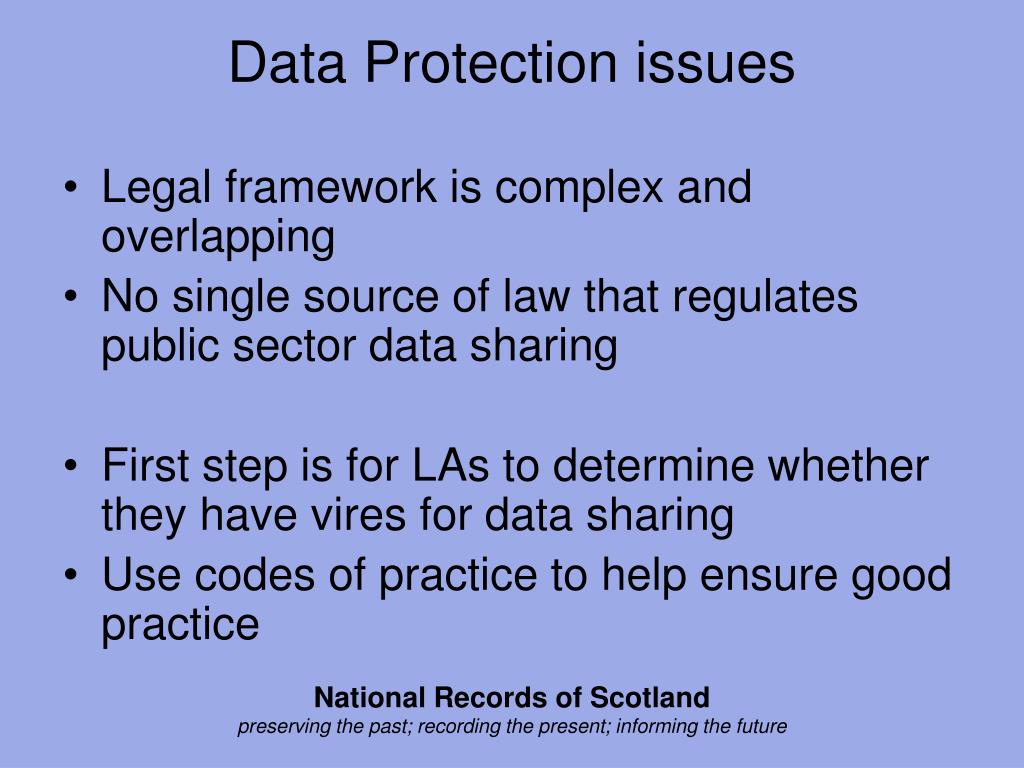 Data Protection issues

• Legal framework is complex and overlapping
• No single source of law that regulates public sector data sharing

• First step is for LAs to determine whether they have vires for data sharing
• Use codes of practice to help ensure good practice

National Records of Scotland
preserving the past; recording the present; informing the future